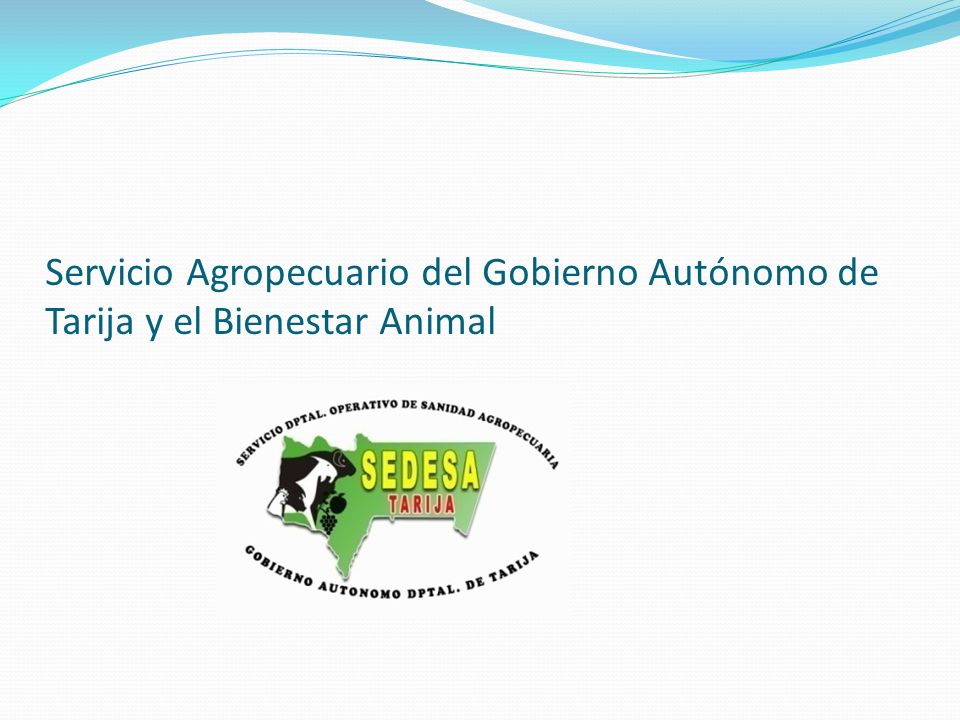 Servicio Agropecuario del Gobierno Autónomo de Tarija y el Bienestar Animal

SERVICIO DPTAL. OPERATIVO DE SANIDAD AGROPECUARIA

SEDESA
TARIJA

GOBIERNO AUTONOMO DPTAL. DE TARIJA